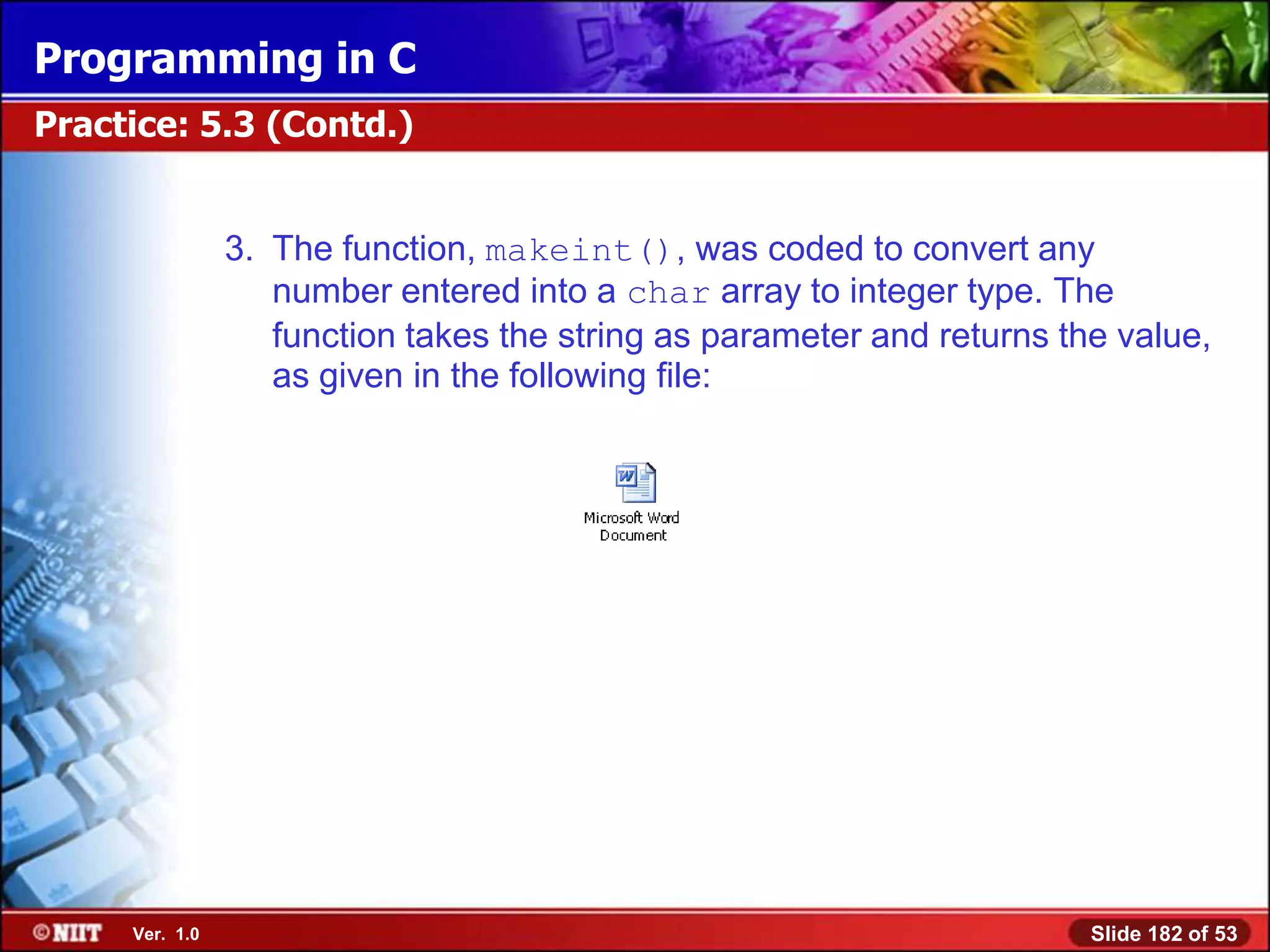 Programming in C

Practice: 5.3 (Contd.)

3. The function, makeint(), was coded to convert any number entered into a char array to integer type. The function takes the string as parameter and returns the value, as given in the following file:

Microsoft Word Document

©NIIT Ver. 1.0

Slide 182 of 53